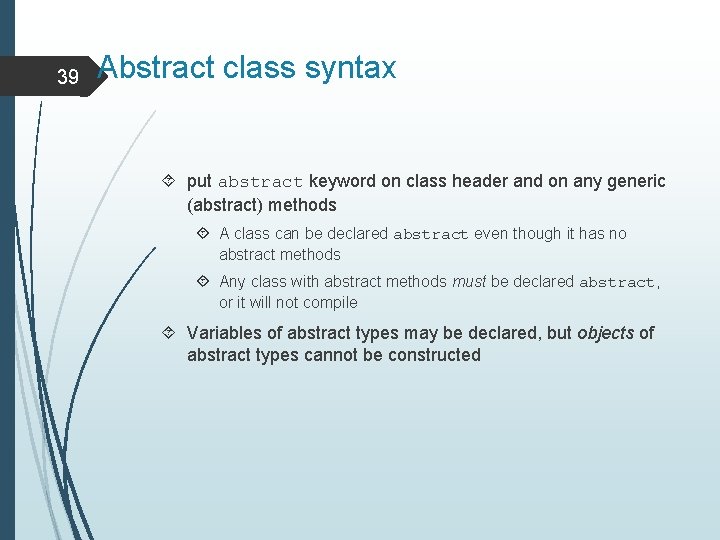 39

Abstract class syntax

put abstract keyword on class header and on any generic (abstract) methods

A class can be declared abstract even though it has no abstract methods

Any class with abstract methods must be declared abstract, or it will not compile

Variables of abstract types may be declared, but objects of abstract types cannot be constructed